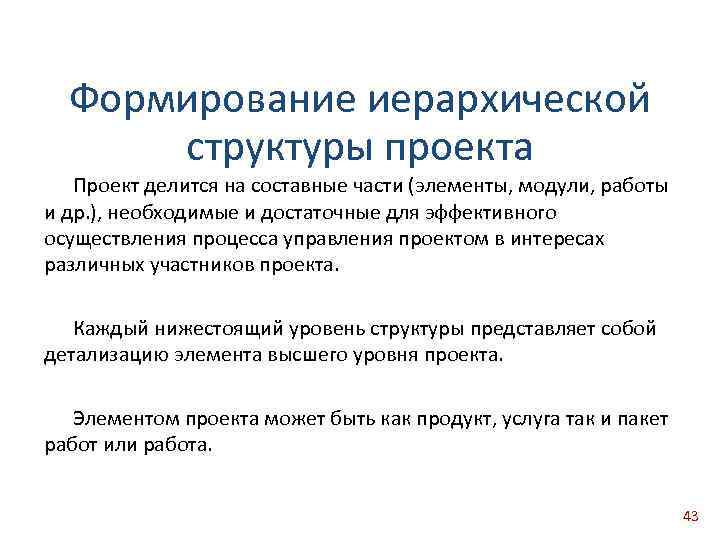 Формирование иерархической структуры проекта

Проект делится на составные части (элементы, модули, работы и др.), необходимые и достаточные для эффективного осуществления процесса управления проектом в интересах различных участников проекта.

Каждый нижестоящий уровень структуры представляет собой детализацию элемента высшего уровня проекта.

Элементом проекта может быть как продукт, услуга так и пакет работ или работа.

43